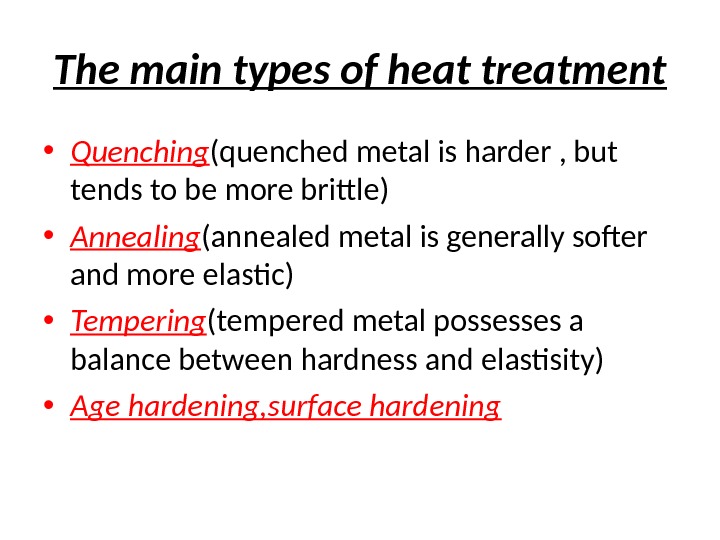 The main types of heat treatment

• Quenching(quenched metal is harder , but tends to be more brittle)
• Annealing(annealed metal is generally softer and more elastic)
• Tempering(tempered metal possesses a balance between hardness and elastisity)
• Age hardening,surface hardening